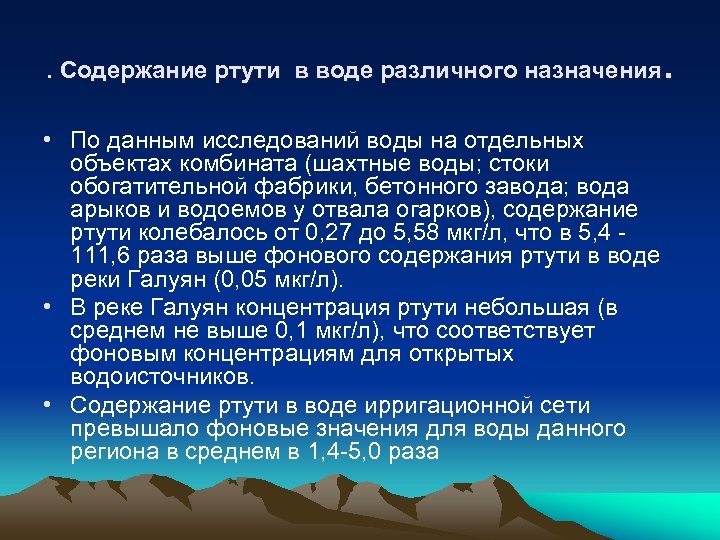 . Содержание ртути в воде различного назначения.

• По данным исследований воды на отдельных объектах комбината (шахтные воды; стоки обогатительной фабрики, бетонного завода; вода арыков и водоемов у отвала огарков), содержание ртути колебалось от 0,27 до 5,58 мкг/л, что в 5,4 - 111,6 раза выше фонового содержания ртути в воде реки Галуян (0,05 мкг/л).

• В реке Галуян концентрация ртути небольшая (в среднем не выше 0,1 мкг/л), что соответствует фоновым концентрациям для открытых водоисточников.

• Содержание ртути в воде ирригационной сети превышало фоновые значения для воды данного региона в среднем в 1,4-5,0 раза